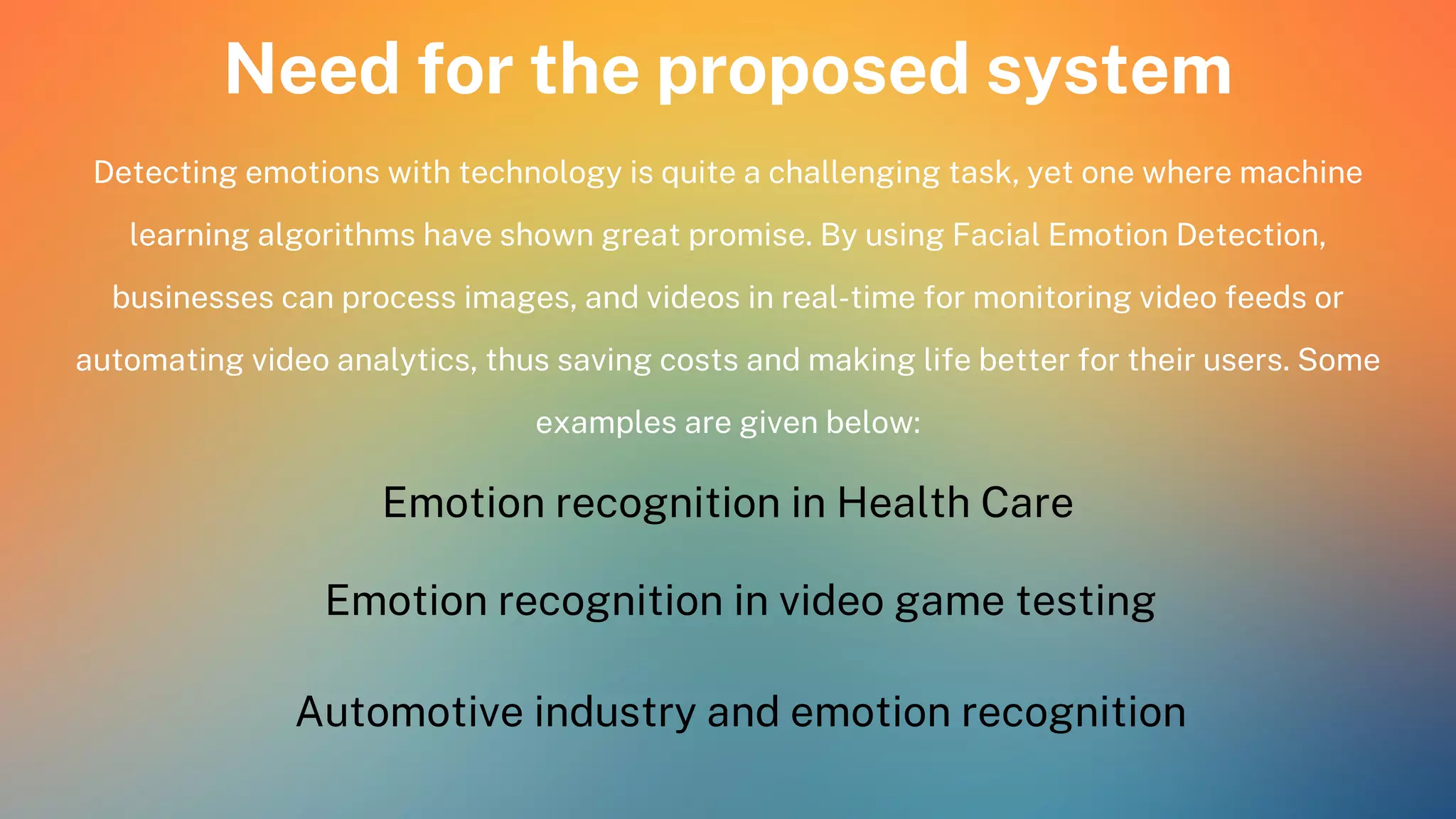 Need for the proposed system

Detecting emotions with technology is quite a challenging task, yet one where machine learning algorithms have shown great promise. By using Facial Emotion Detection, businesses can process images, and videos in real-time for monitoring video feeds or automating video analytics, thus saving costs and making life better for their users. Some examples are given below:

Emotion recognition in Health Care

Emotion recognition in video game testing

Automotive industry and emotion recognition